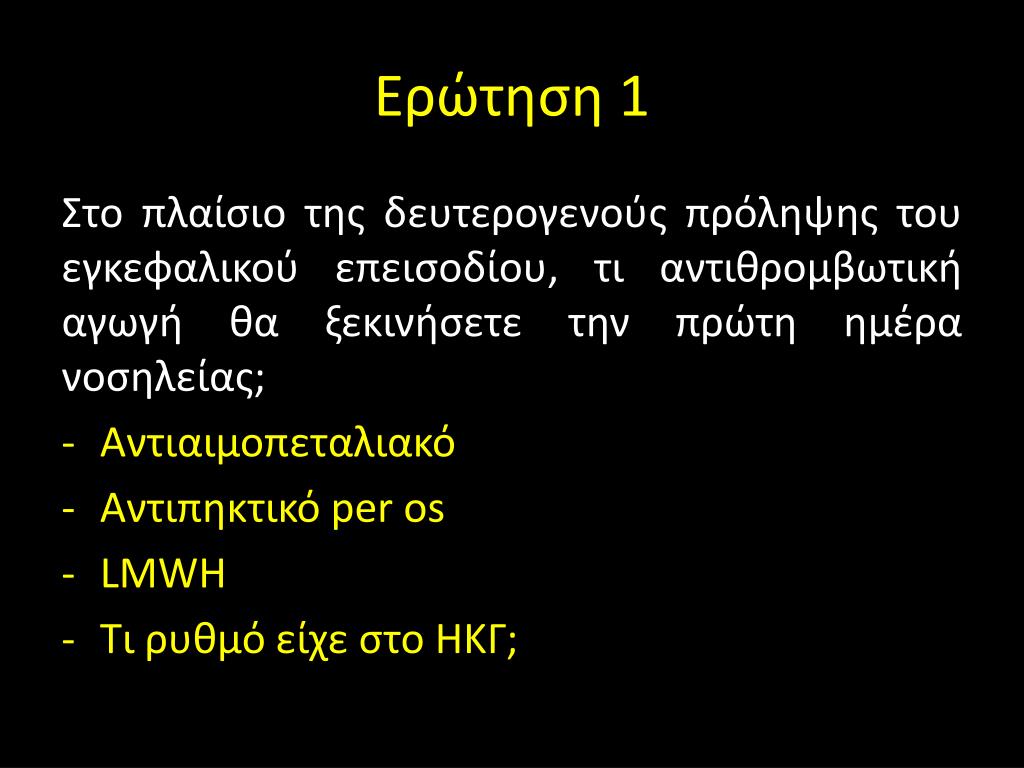 Ερώτηση 1

Στο πλαίσιο της δευτερογενούς πρόληψης του εγκεφαλικού επεισοδίου, τι αντιθρομβωτική αγωγή θα ξεκινήσετε την πρώτη ημέρα νοσηλείας;

- Αντιαιμοπεταλιακό
- Αντιπηκτικό per os
- LMWH
- Τι ρυθμό είχε στο ΗΚΓ;